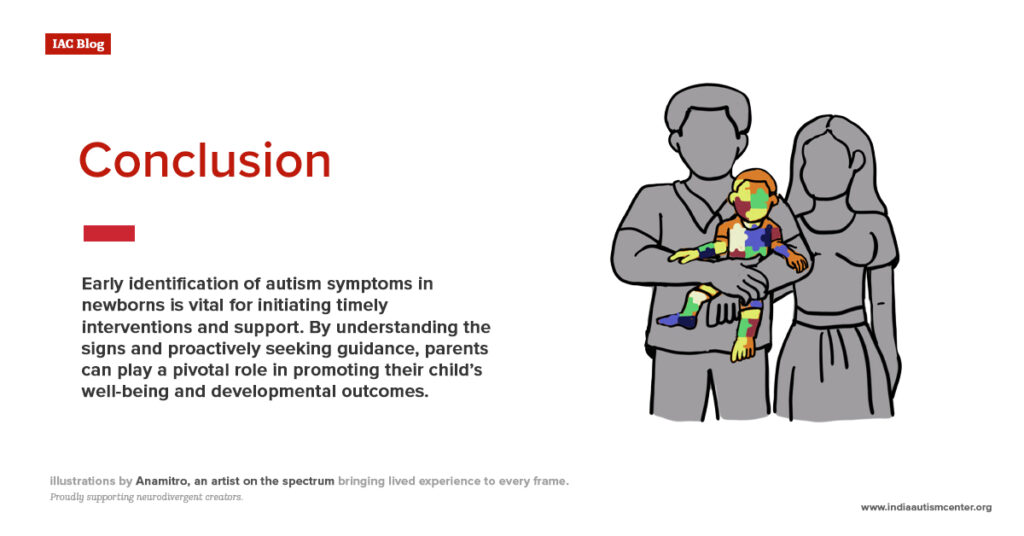 IAC Blog

Conclusion

Early identification of autism symptoms in newborns is vital for initiating timely interventions and support. By understanding the signs and proactively seeking guidance, parents can play a pivotal role in promoting their child's well-being and developmental outcomes.

illustrations by Anamitro, an artist on the spectrum bringing lived experience to every frame.
Proudly supporting neurodivergent creators.

www.indiaautismcenter.org